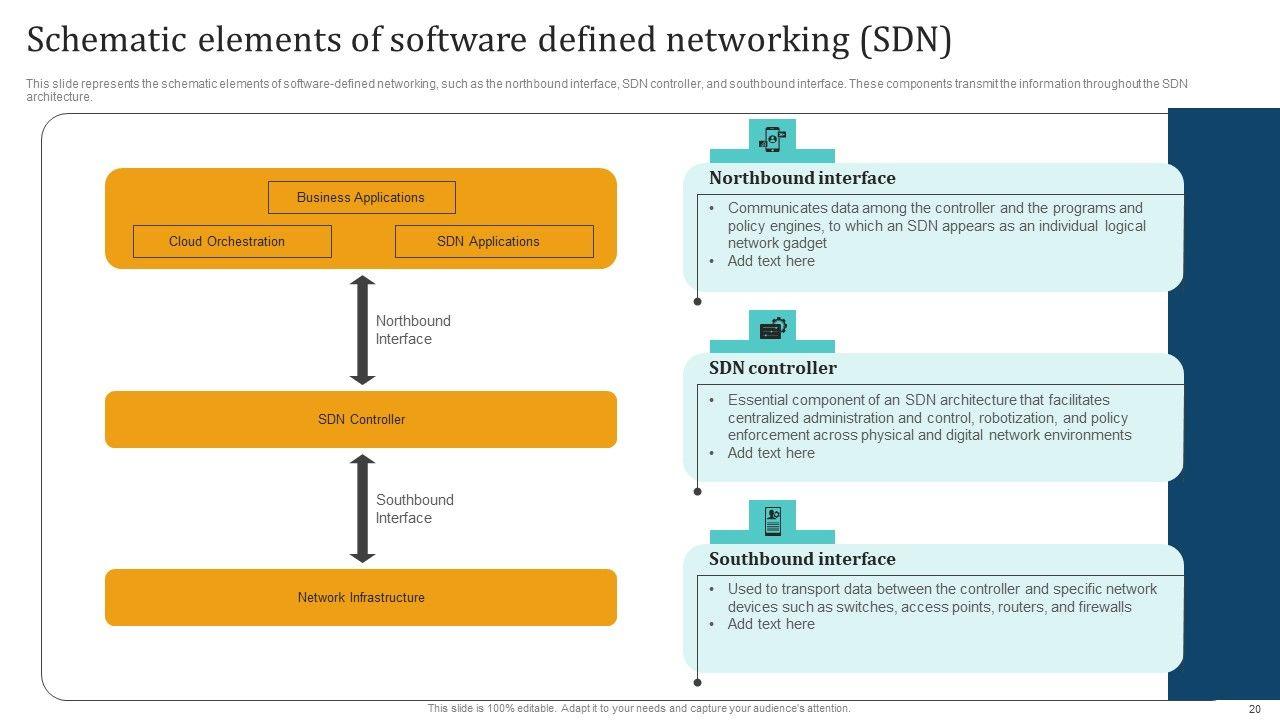 Schematic elements of software defined networking (SDN)

This slide represents the schematic elements of software-defined networking, such as the northbound interface, SDN controller, and southbound interface. These components transmit the information throughout the SDN architecture.

Business Applications

Cloud Orchestration

SDN Applications

Northbound Interface

SDN Controller

Southbound Interface

Network Infrastructure

Northbound interface

• Communicates data among the controller and the programs and policy engines, to which an SDN appears as an individual logical network gadget
• Add text here

SDN controller

• Essential component of an SDN architecture that facilitates centralized administration and control, robotization, and policy enforcement across physical and digital network environments
• Add text here

Southbound interface

• Used to transport data between the controller and specific network devices such as switches, access points, routers, and firewalls
• Add text here

This slide is 100% editable. Adapt it to your needs and capture your audience's attention.

20